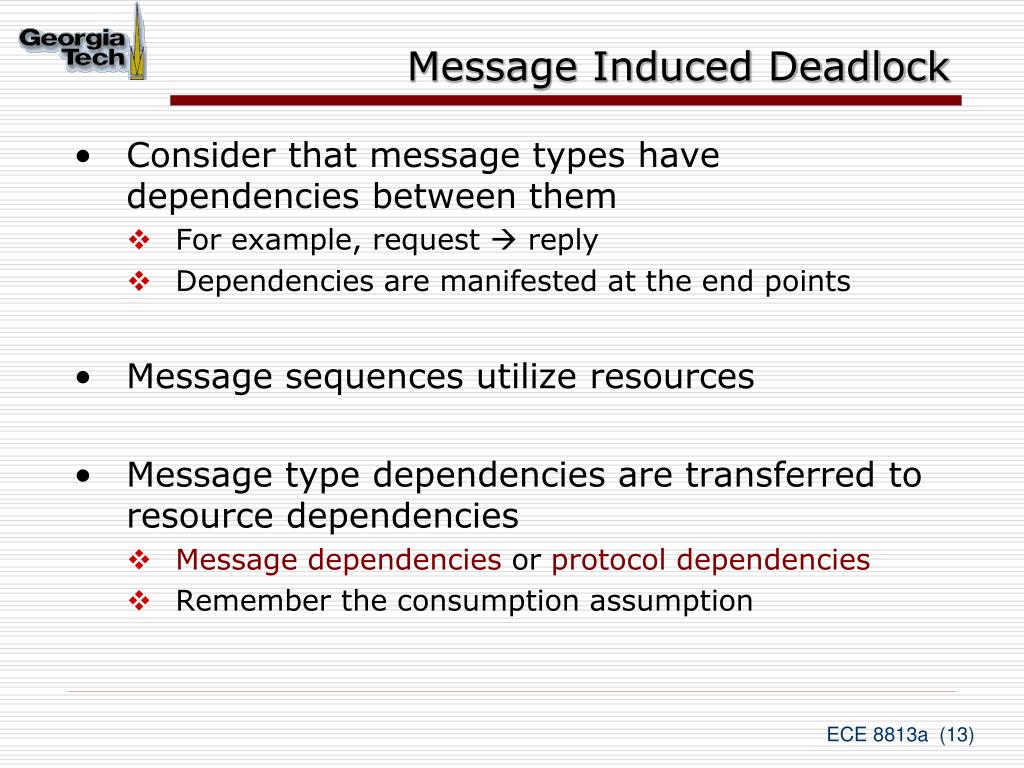 Georgia Tech

Message Induced Deadlock

• Consider that message types have dependencies between them
❖ For example, request → reply
❖ Dependencies are manifested at the end points

• Message sequences utilize resources

• Message type dependencies are transferred to resource dependencies
❖ Message dependencies or protocol dependencies
❖ Remember the consumption assumption

ECE 8813a (13)